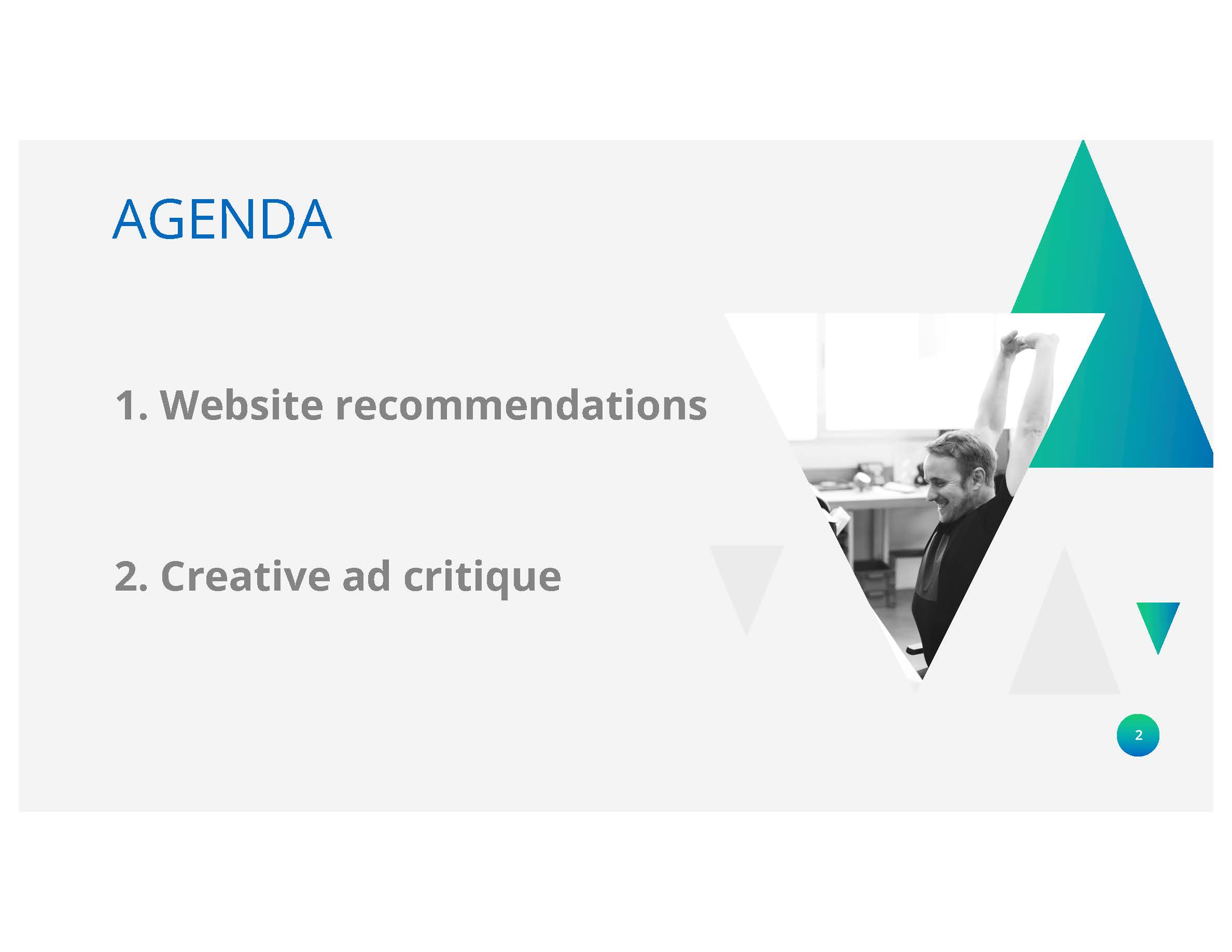 AGENDA

1. Website recommendations

2. Creative ad critique

2